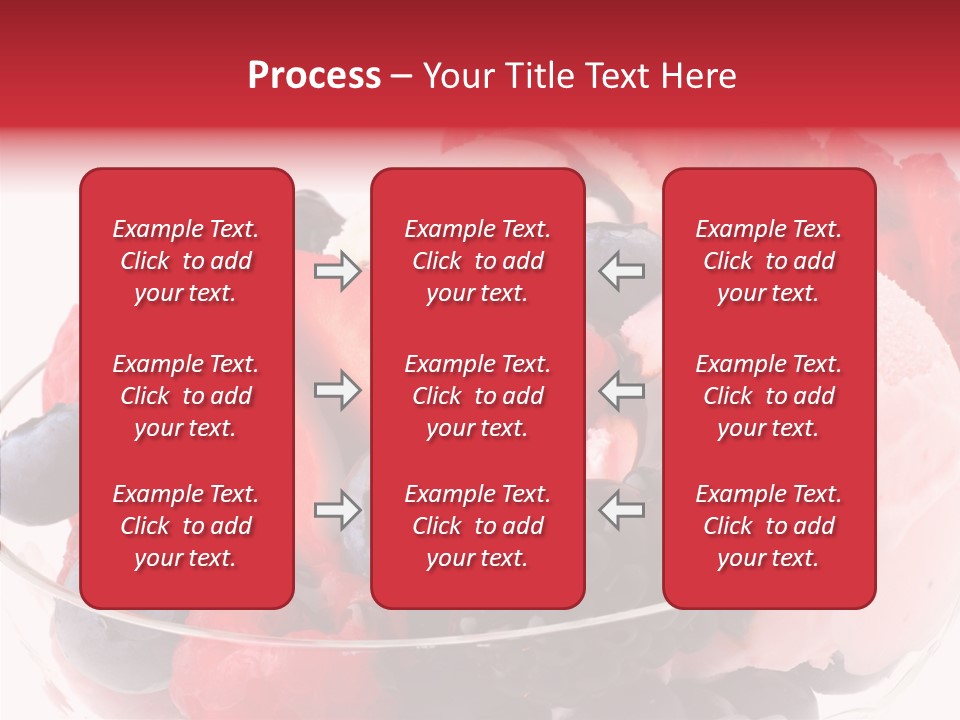 Process – Your Title Text Here

Example Text. Click to add your text.

Example Text. Click to add your text.

Example Text. Click to add your text.

Example Text. Click to add your text.

Example Text. Click to add your text.

Example Text. Click to add your text.

Example Text. Click to add your text.

Example Text. Click to add your text.

Example Text. Click to add your text.